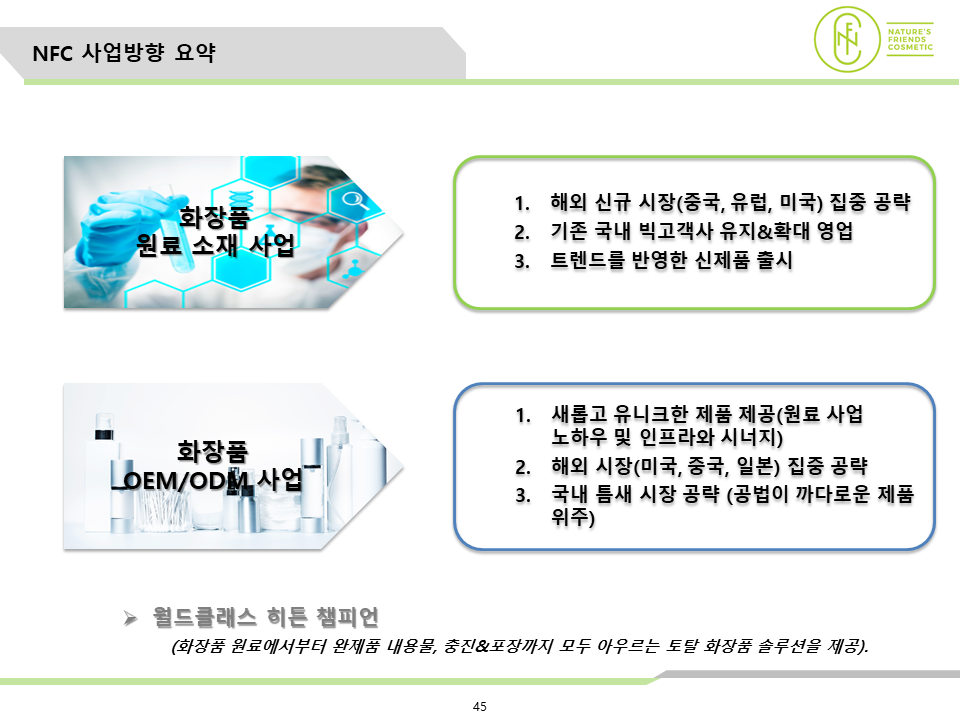 NFC 사업방향 요약

NFC

NATURE'S FRIENDS COSMETIC

화장품
원료 소재 사업

1. 해외 신규 시장(중국, 유럽, 미국) 집중 공략
2. 기존 국내 빅고객사 유지&확대 영업
3. 트렌드를 반영한 신제품 출시

화장품
OEM/ODM 사업

1. 새롭고 유니크한 제품 제공(원료 사업 노하우 및 인프라와 시너지)
2. 해외 시장(미국, 중국, 일본) 집중 공략
3. 국내 틈새 시장 공략 (공법이 까다로운 제품 위주)

➢ 월드클래스 히든 챔피언

(화장품 원료에서부터 완제품 내용물, 충진&포장까지 모두 아우르는 토탈 화장품 솔루션을 제공).

45